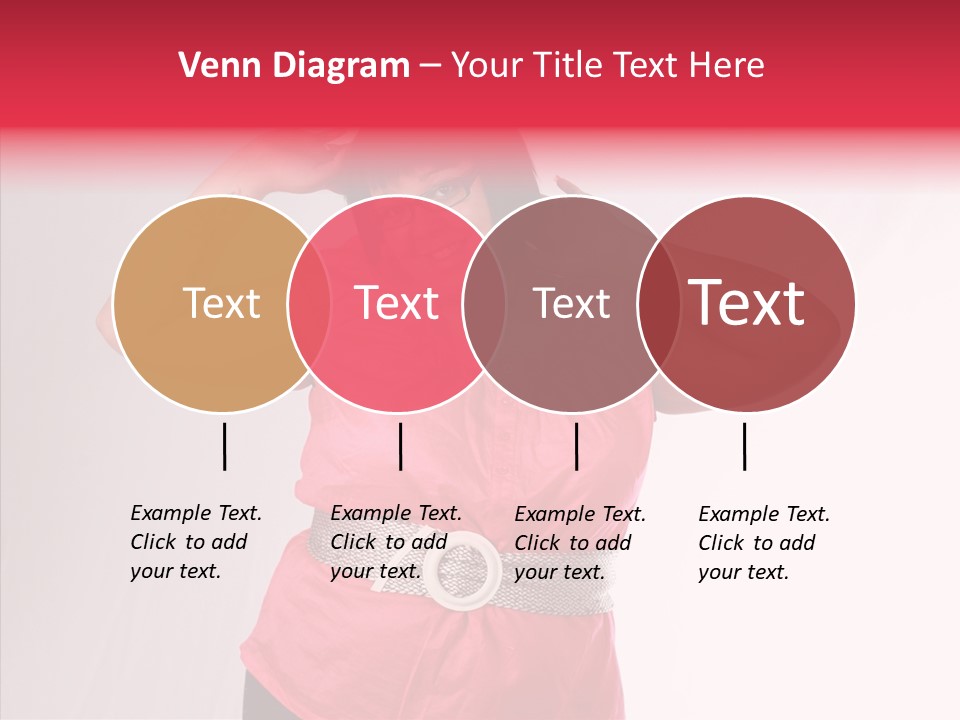 Venn Diagram – Your Title Text Here

Text

Text

Text

Text

Example Text. Click to add your text.

Example Text. Click to add your text.

Example Text. Click to add your text.

Example Text. Click to add your text.